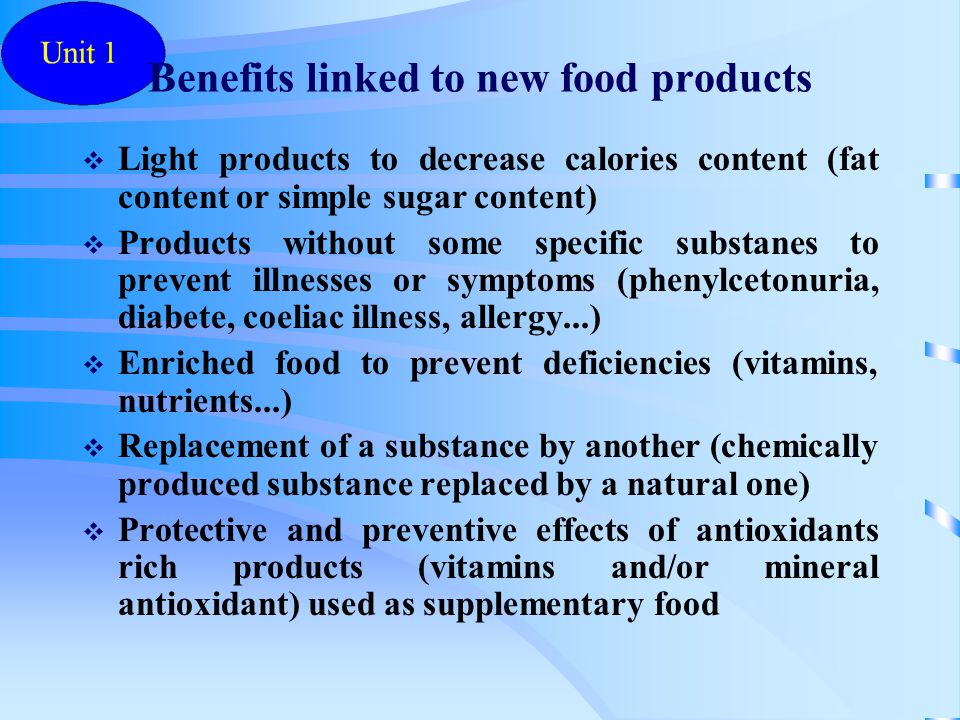 Unit 1

Benefits linked to new food products

❖ Light products to decrease calories content (fat content or simple sugar content)

❖ Products without some specific substanes to prevent illnesses or symptoms (phenylcetonuria, diabete, coeliac illness, allergy...)

❖ Enriched food to prevent deficiencies (vitamins, nutrients...)

❖ Replacement of a substance by another (chemically produced substance replaced by a natural one)

❖ Protective and preventive effects of antioxidants rich products (vitamins and/or mineral antioxidant) used as supplementary food